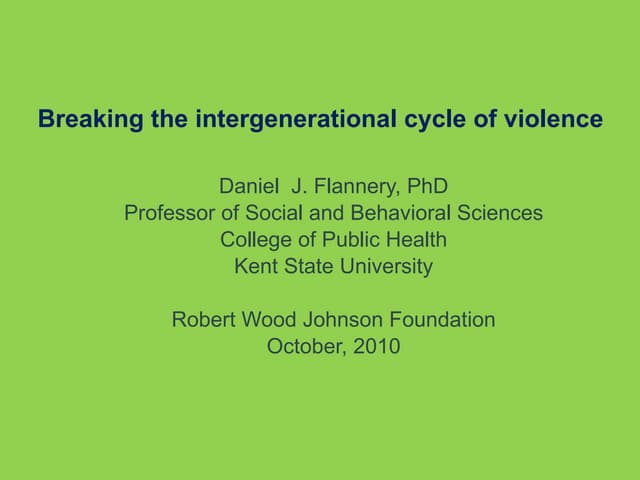 Breaking the intergenerational cycle of violence

Daniel J. Flannery, PhD
Professor of Social and Behavioral Sciences
College of Public Health
Kent State University

Robert Wood Johnson Foundation
October, 2010